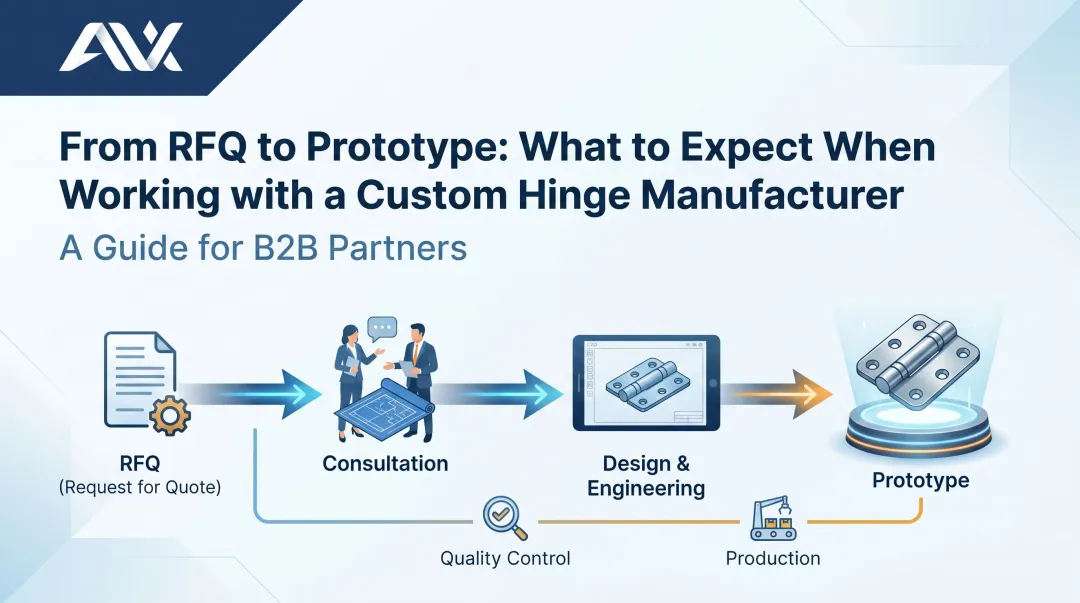 AVX

From RFQ to Prototype: What to Expect When Working with a Custom Hinge Manufacturer

A Guide for B2B Partners

RFQ
(Request for Quote)

Consultation

Design & Engineering

Prototype

Quality Control

Production